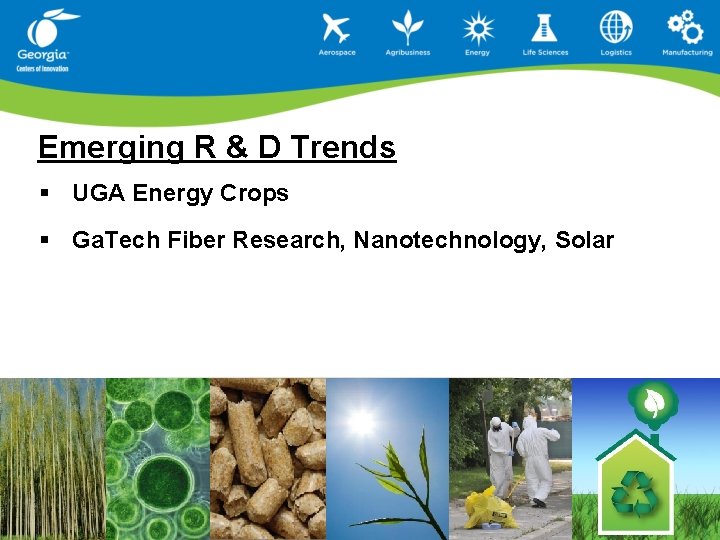 Georgia
Centers of Innovation

Aerospace
Agribusiness
Energy
Life Sciences
Logistics
Manufacturing

Emerging R & D Trends

▪ UGA Energy Crops

▪ GaTech Fiber Research, Nanotechnology, Solar